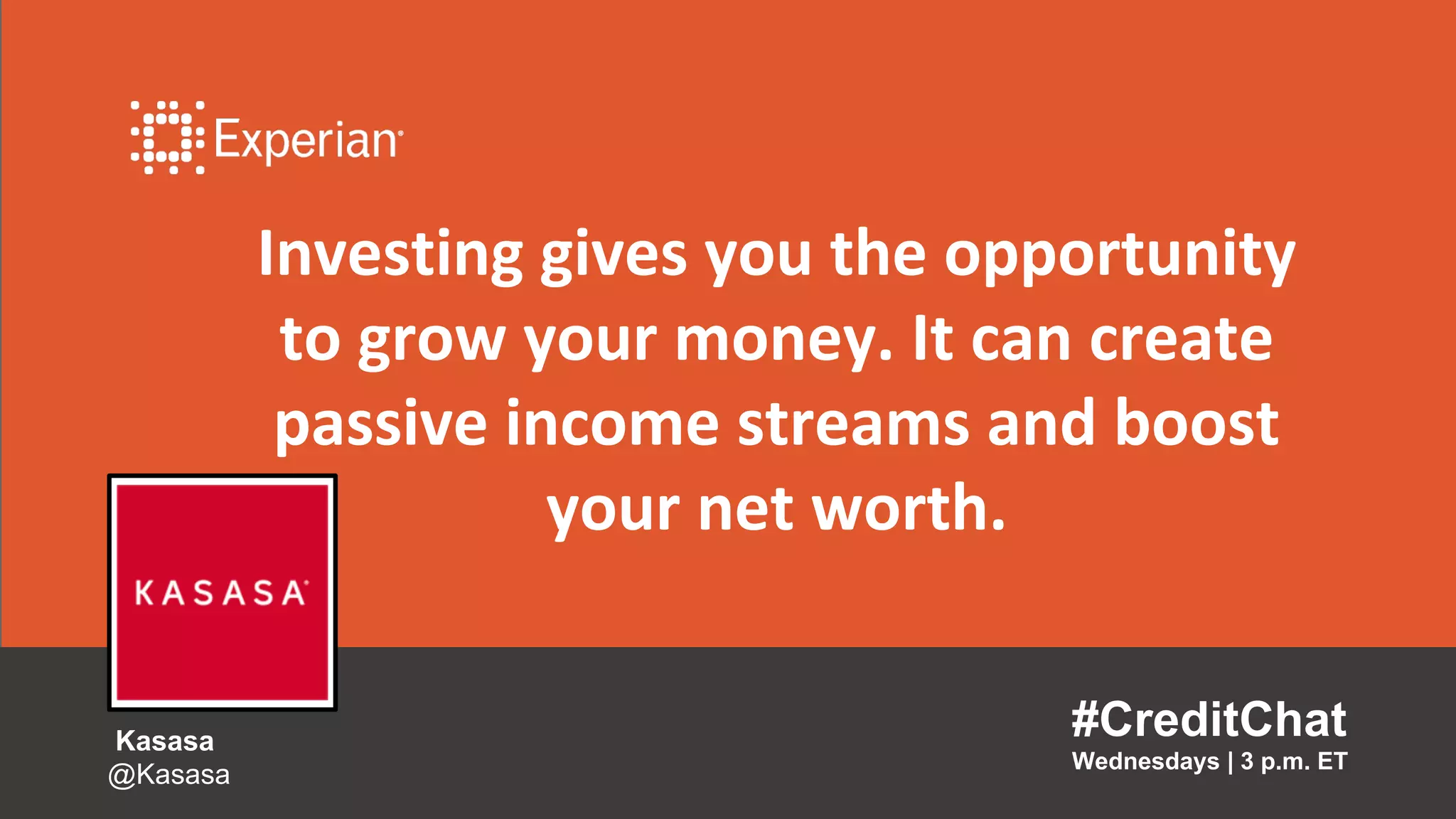 Experian

Investing gives you the opportunity to grow your money. It can create passive income streams and boost your net worth.

KASASA

Kasasa
@Kasasa

#CreditChat
Wednesdays | 3 p.m. ET